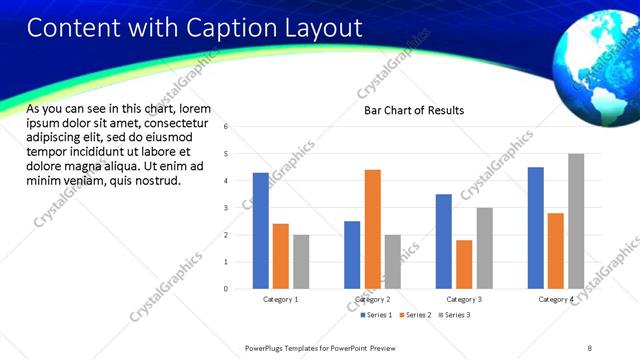 Content with Caption Layout

As you can see in this chart, lorem ipsum dolor sit amet, consectetur adipiscing elit, sed do eiusmod tempor incididunt ut labore et dolore magna aliqua. Ut enim ad minim veniam, quis nostrud.

Bar Chart of Results

6
5
4
3
2
1
0

Category 1
Category 2
Category 3
Category 4

Series 1 Series 2 Series 3

CrystalGraphics

PowerPlugs Templates for PowerPoint Preview

8